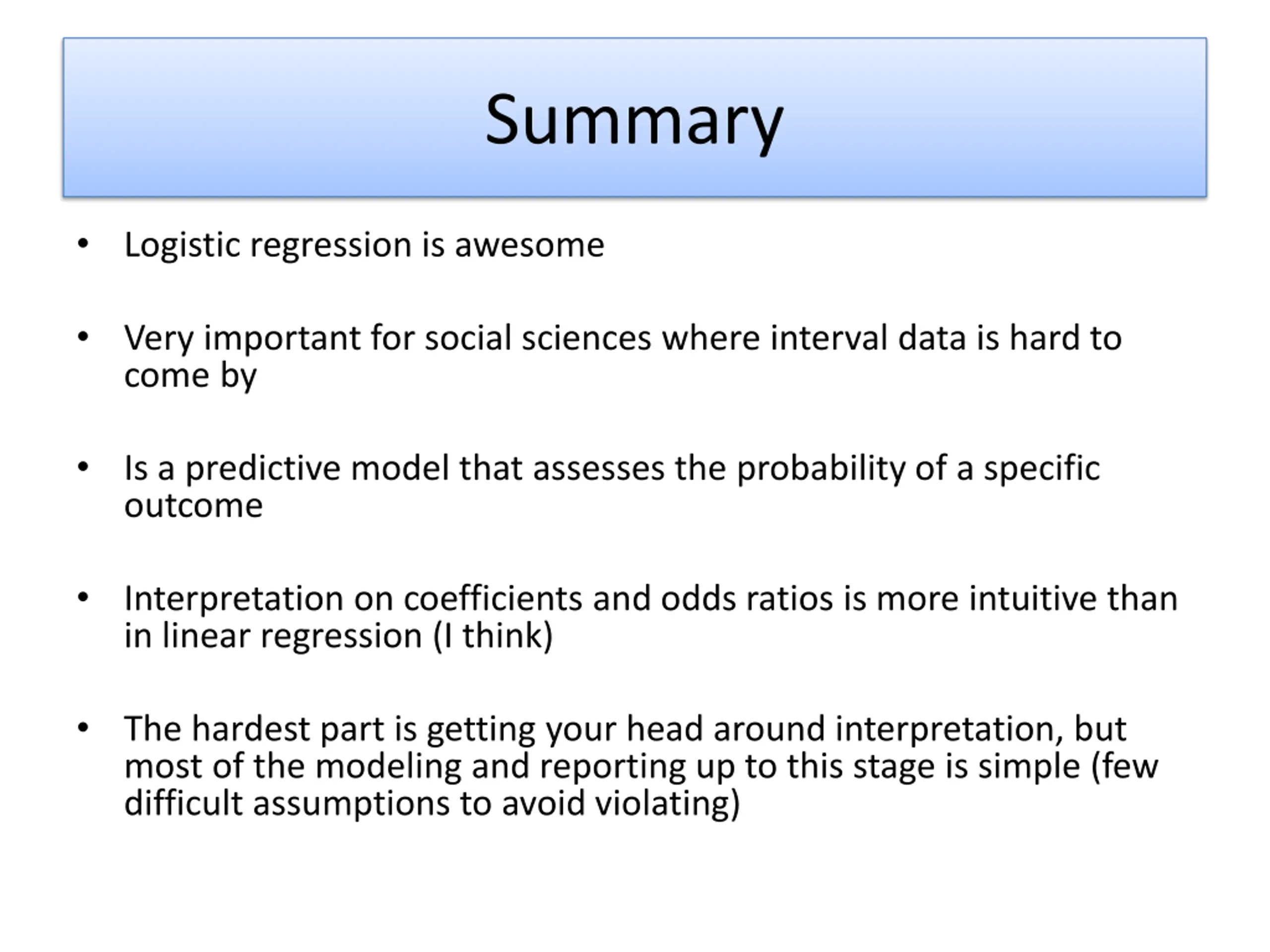 Summary

• Logistic regression is awesome

• Very important for social sciences where interval data is hard to come by

• Is a predictive model that assesses the probability of a specific outcome

• Interpretation on coefficients and odds ratios is more intuitive than in linear regression (I think)

• The hardest part is getting your head around interpretation, but most of the modeling and reporting up to this stage is simple (few difficult assumptions to avoid violating)